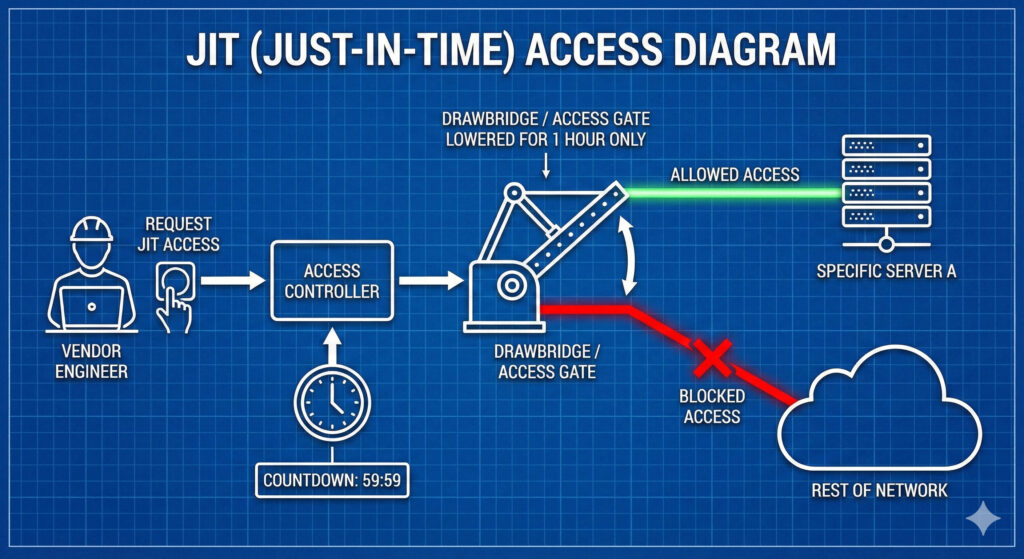 JIT (JUST-IN-TIME) ACCESS DIAGRAM

DRAWBRIDGE / ACCESS GATE LOWERED FOR 1 HOUR ONLY

ALLOWED ACCESS

REQUEST JIT ACCESS

ACCESS CONTROLLER

SPECIFIC SERVER A

VENDOR ENGINEER

DRAWBRIDGE / ACCESS GATE

BLOCKED ACCESS

COUNTDOWN: 59:59

REST OF NETWORK